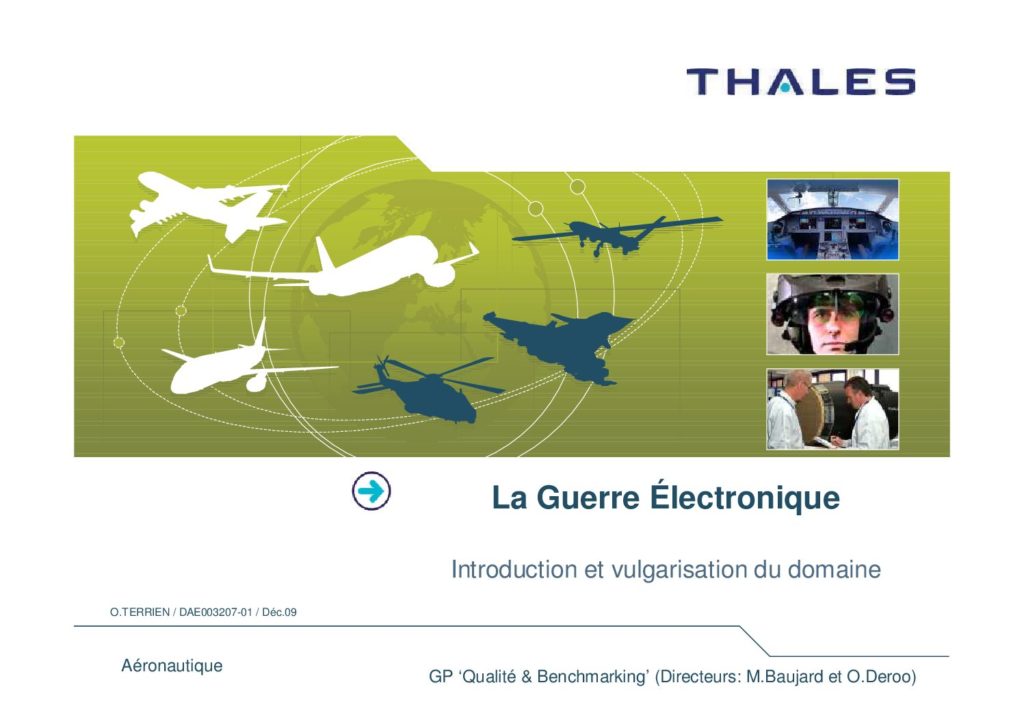 THALES

La Guerre Électronique

Introduction et vulgarisation du domaine

O.TERRIEN / DAE003207-01 / Déc.09

Aéronautique

GP ‘Qualité & Benchmarking’ (Directeurs: M.Baujard et O.Deroo)